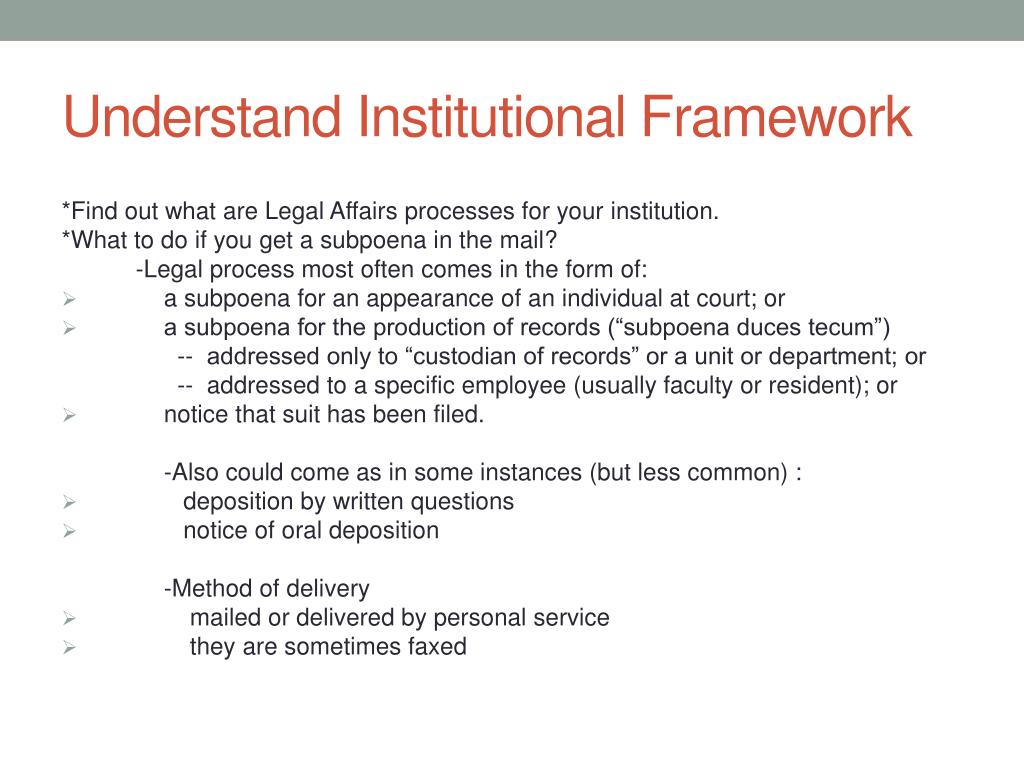 Understand Institutional Framework

*Find out what are Legal Affairs processes for your institution.
*What to do if you get a subpoena in the mail?
-Legal process most often comes in the form of:
➢ a subpoena for an appearance of an individual at court; or
➢ a subpoena for the production of records (“subpoena duces tecum”)
-- addressed only to “custodian of records” or a unit or department; or
-- addressed to a specific employee (usually faculty or resident); or
➢ notice that suit has been filed.

-Also could come as in some instances (but less common) :
➢ deposition by written questions
➢ notice of oral deposition

-Method of delivery
➢ mailed or delivered by personal service
➢ they are sometimes faxed